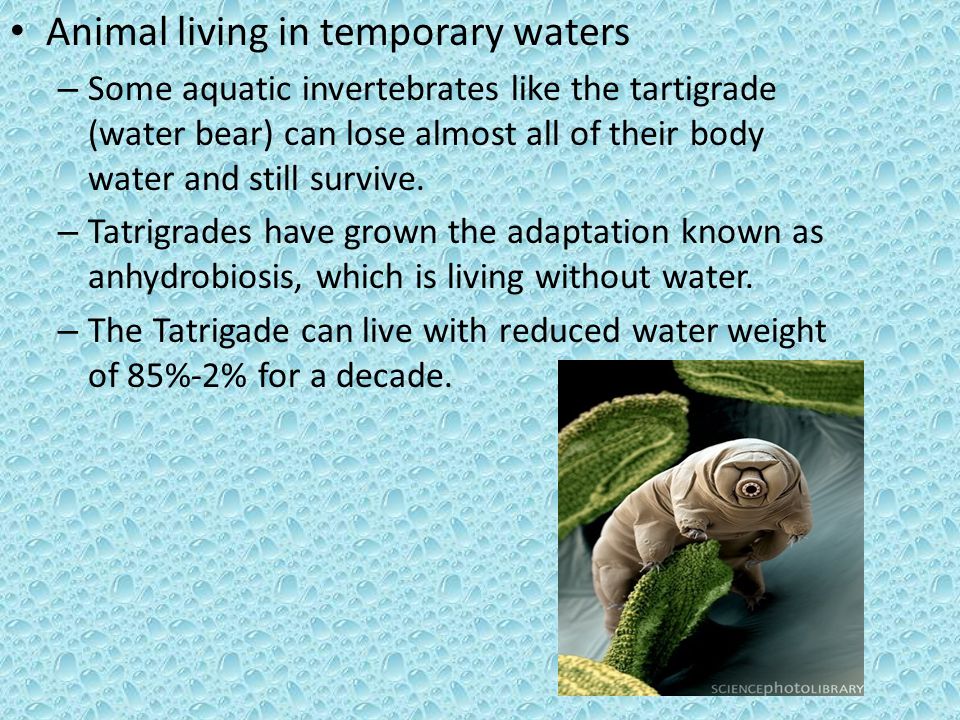 • Animal living in temporary waters
– Some aquatic invertebrates like the tartigrade (water bear) can lose almost all of their body water and still survive.
– Tatrigrades have grown the adaptation known as anhydrobiosis, which is living without water.
– The Tatrigade can live with reduced water weight of 85%-2% for a decade.

SCIENCEphotoLIBRARY